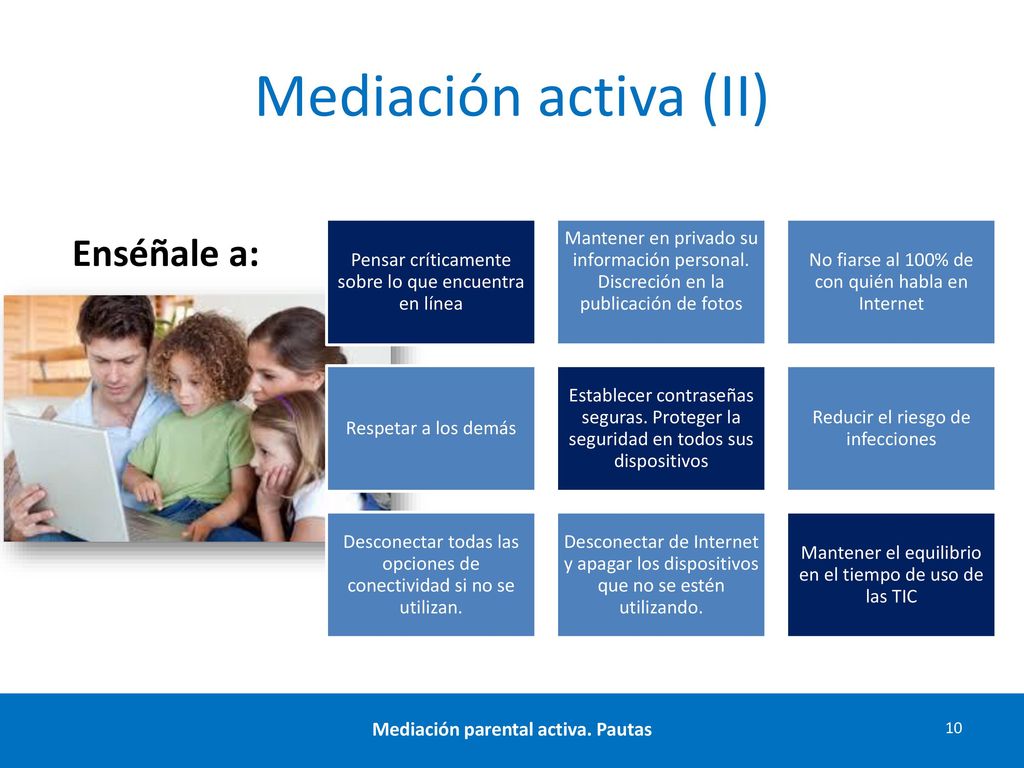 Mediación activa (II)

Enséñale a:

Pensar críticamente sobre lo que encuentra en línea

Mantener en privado su información personal. Discreción en la publicación de fotos

No fiarse al 100% de con quién habla en Internet

Respetar a los demás

Establecer contraseñas seguras. Proteger la seguridad en todos sus dispositivos

Reducir el riesgo de infecciones

Desconectar todas las opciones de conectividad si no se utilizan.

Desconectar de Internet y apagar los dispositivos que no se estén utilizando.

Mantener el equilibrio en el tiempo de uso de las TIC

Mediación parental activa. Pautas

10